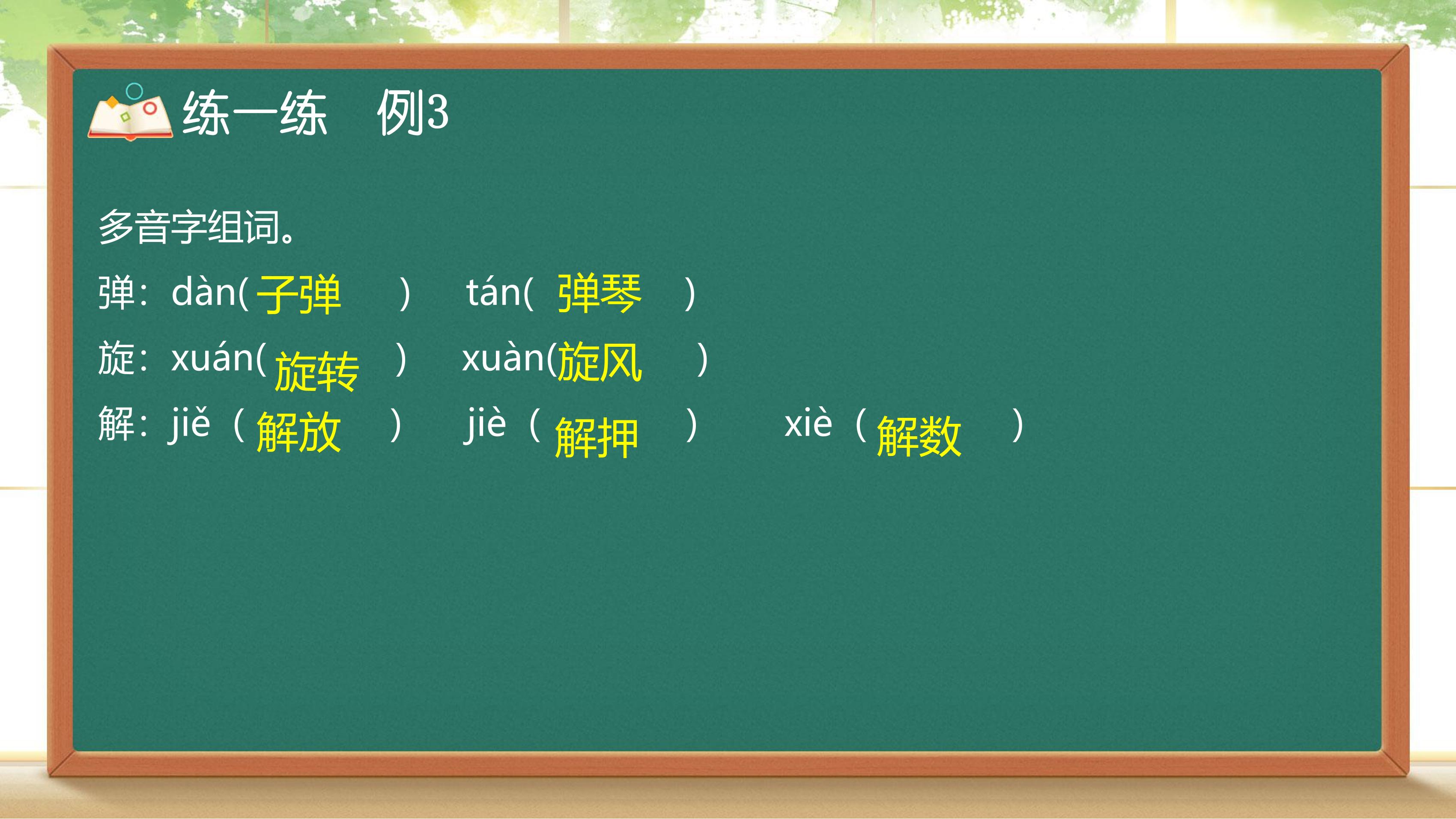 练一练 例3

多音字组词。

弹：dàn(子弹) tán(弹琴)

旋：xuán(旋转) xuàn(旋风)

解：jiě（解放） jiè（解押） xiè（解数）